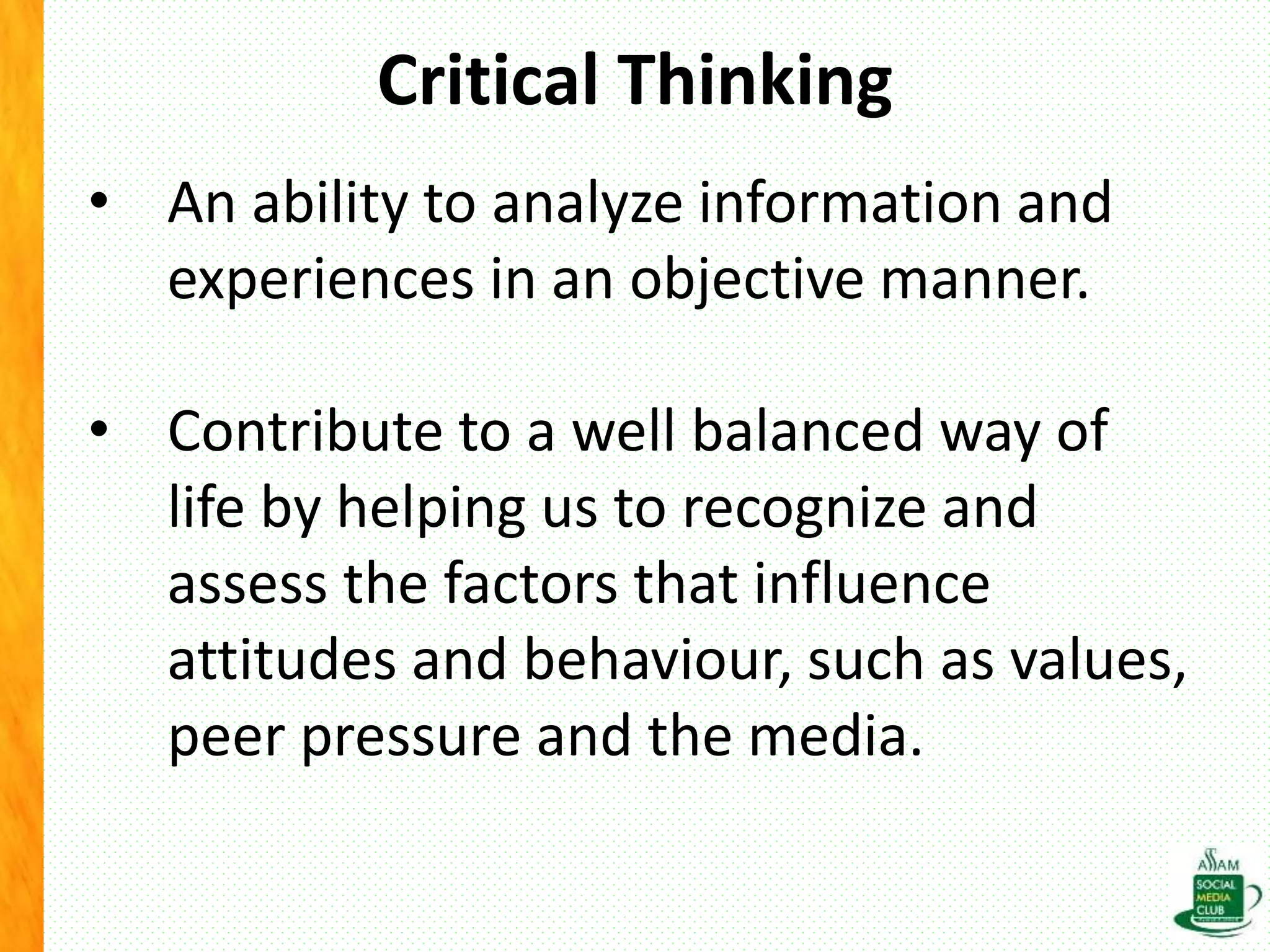 Critical Thinking

• An ability to analyze information and experiences in an objective manner.

• Contribute to a well balanced way of life by helping us to recognize and assess the factors that influence attitudes and behaviour, such as values, peer pressure and the media.

ASSAM
SOCIAL
MEDIA
CLUB